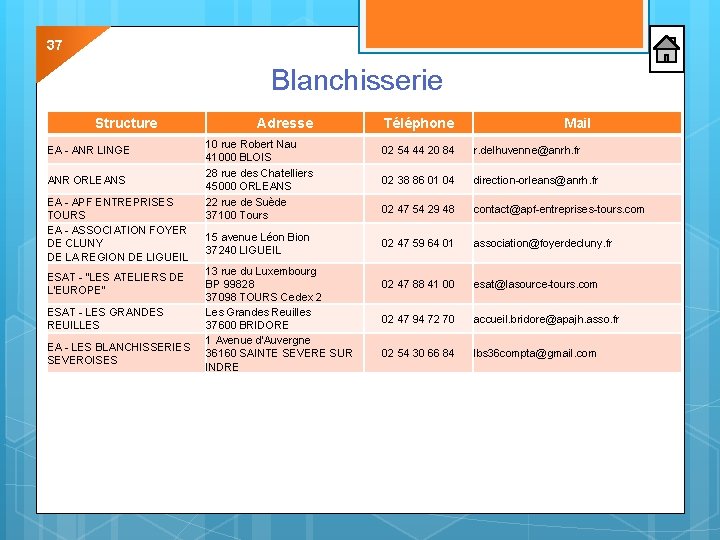 37

Blanchisserie

| Structure | Adresse | Téléphone | Mail |
|---|---|---|---|
| EA - ANR LINGE | 10 rue Robert Nau 41000 BLOIS | 02 54 44 20 84 | r.delhuvenne@anrh.fr |
| ANR ORLEANS | 28 rue des Chatelliers 45000 ORLEANS | 02 38 86 01 04 | direction-orleans@anrh.fr |
| EA - APF ENTREPRISES TOURS | 22 rue de Suède 37100 Tours | 02 47 54 29 48 | contact@apf-entreprises-tours.com |
| EA - ASSOCIATION FOYER DE CLUNY DE LA REGION DE LIGUEIL | 15 avenue Léon Bion 37240 LIGUEIL | 02 47 59 64 01 | association@foyerdecluny.fr |
| ESAT - "LES ATELIERS DE L'EUROPE" | 13 rue du Luxembourg BP 99828 37098 TOURS Cedex 2 | 02 47 88 41 00 | esat@lasource-tours.com |
| ESAT - LES GRANDES REUILLES | Les Grandes Reuilles 37600 BRIDORE | 02 47 94 72 70 | accueil.bridore@apajh.asso.fr |
| EA - LES BLANCHISSERIES SEVEROISES | 1 Avenue d'Auvergne 36160 SAINTE SEVERE SUR INDRE | 02 54 30 66 84 | lbs36compta@gmail.com |